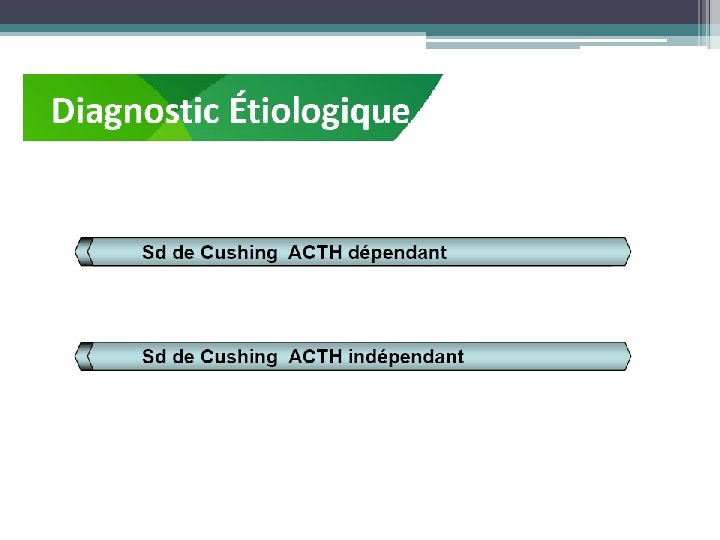 Diagnostic Étiologique

Sd de Cushing ACTH dépendant

Sd de Cushing ACTH indépendant